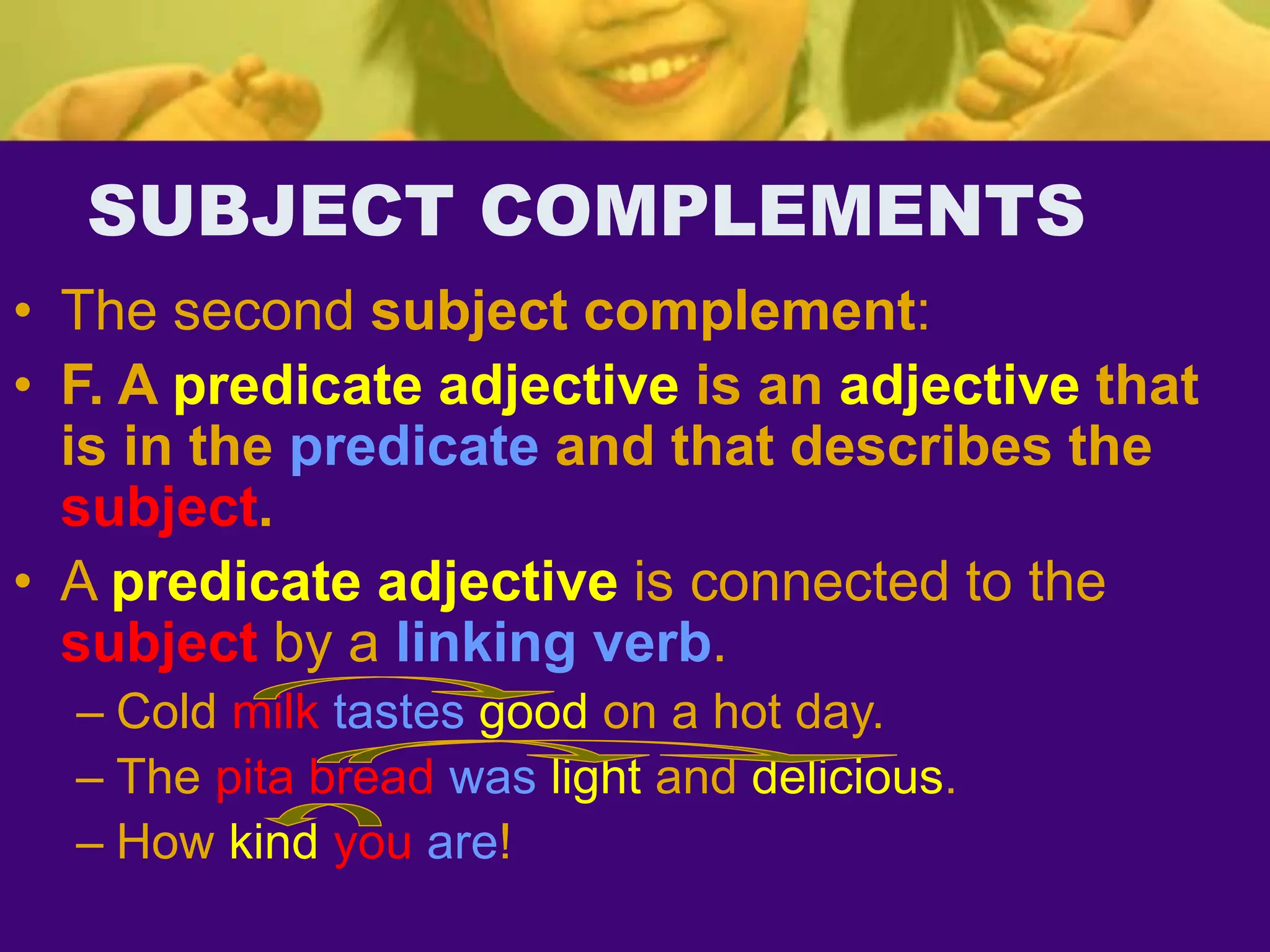 SUBJECT COMPLEMENTS

• The second subject complement:

• F. A predicate adjective is an adjective that is in the predicate and that describes the subject.

• A predicate adjective is connected to the subject by a linking verb.

– Cold milk tastes good on a hot day.

– The pita bread was light and delicious.

– How kind you are!